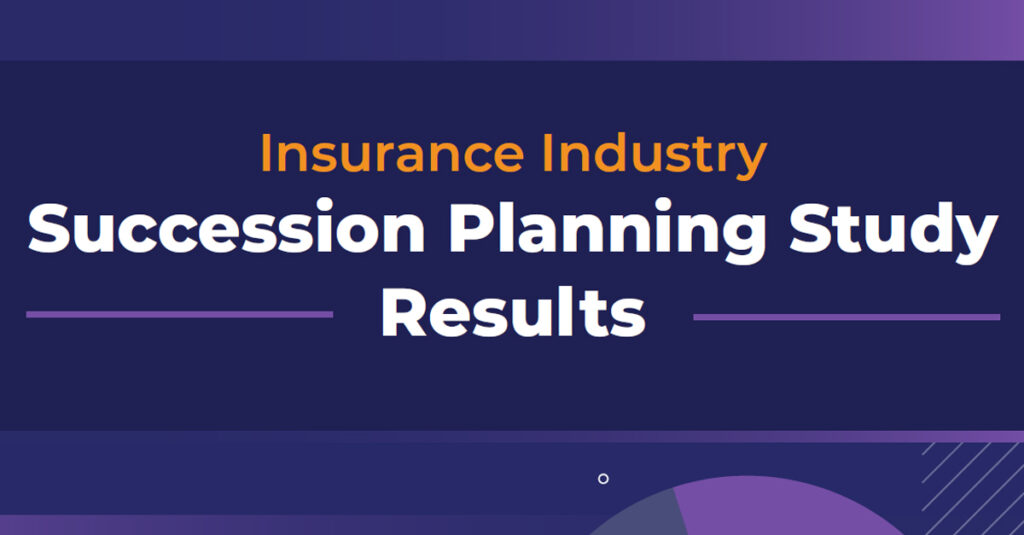 Insurance Industry
Succession Planning Study
Results